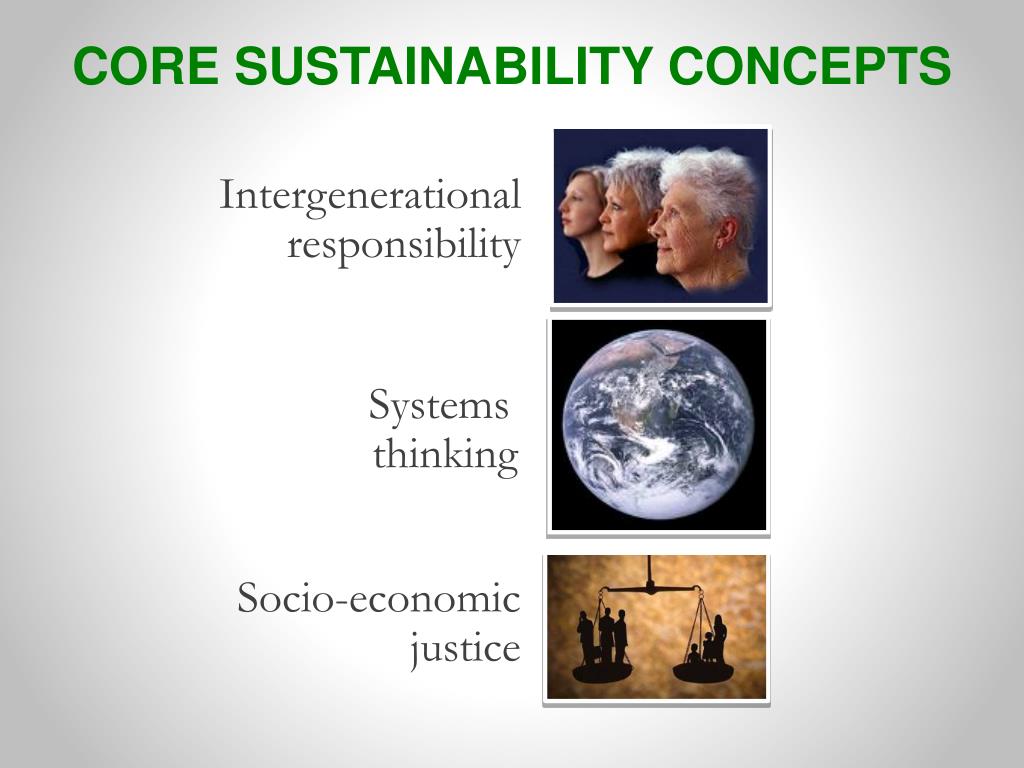 CORE SUSTAINABILITY CONCEPTS

Intergenerational responsibility

Systems thinking

Socio-economic justice